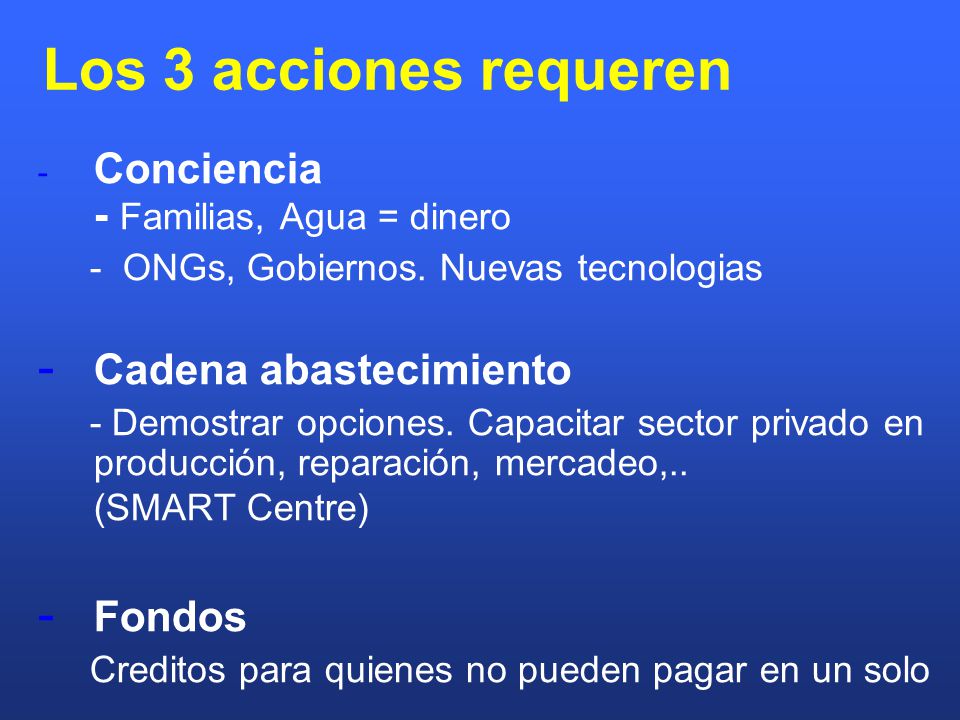 Los 3 acciones requeren

- Conciencia
- Familias, Agua = dinero
- ONGs, Gobiernos. Nuevas tecnologias

- Cadena abastecimiento
- Demostrar opciones. Capacitar sector privado en producción, reparación, mercadeo,..
(SMART Centre)

- Fondos
Creditos para quienes no pueden pagar en un solo